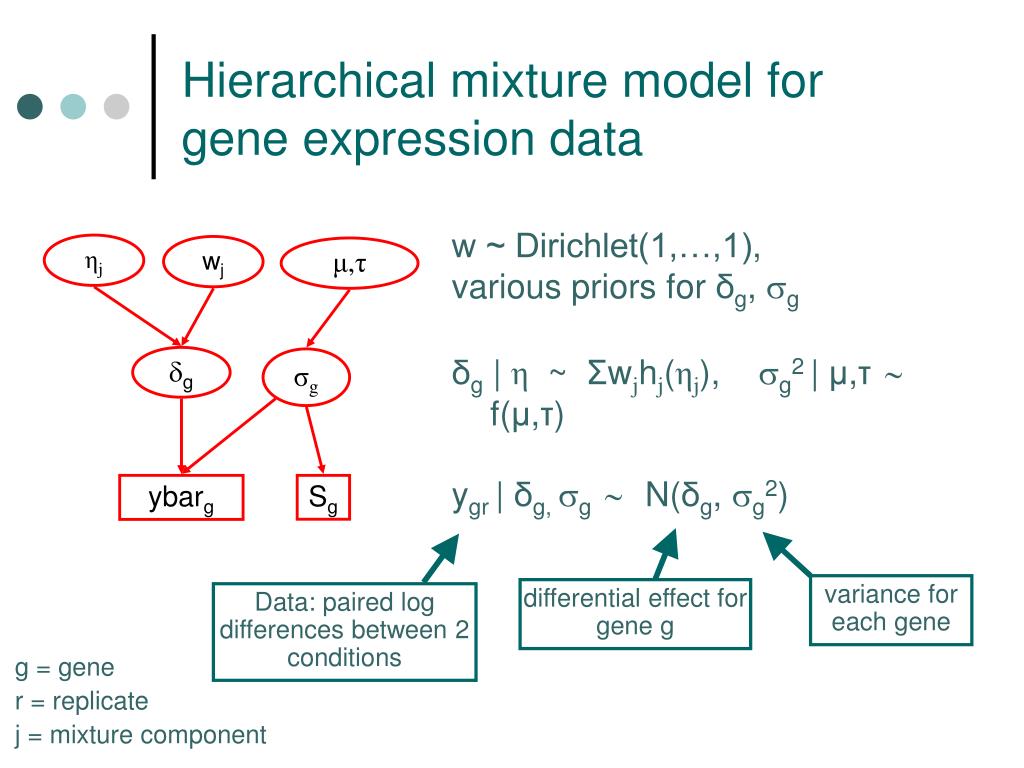 Hierarchical mixture model for gene expression data

$\eta_j$

$w_j$

$\mu,\tau$

$\delta_g$

$\sigma_g$

$ybar_g$

$S_g$

w ~ Dirichlet(1,…,1), various priors for $\delta_g$, $\sigma_g$

$\delta_g \mid \eta \sim \Sigma w_j h_j(\eta_j)$, $\sigma_g^2 \mid \mu,\tau \sim f(\mu,\tau)$

$y_{gr} \mid \delta_g, \sigma_g \sim N(\delta_g, \sigma_g^2)$

Data: paired log differences between 2 conditions

differential effect for gene g

variance for each gene

g = gene
r = replicate
j = mixture component